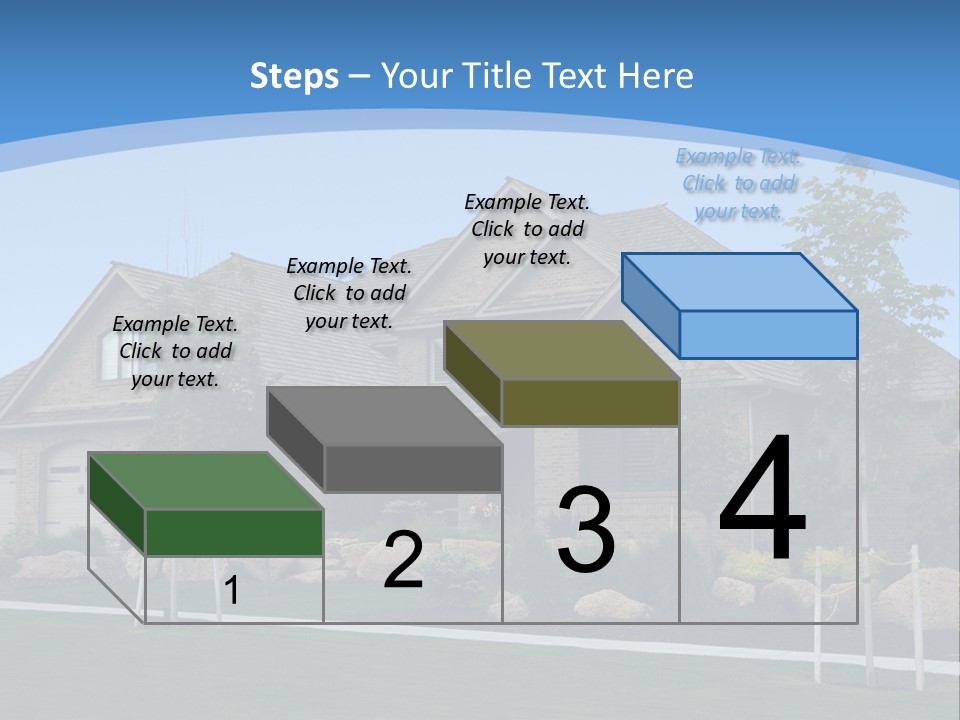 Steps – Your Title Text Here

Example Text. Click to add your text.

Example Text. Click to add your text.

Example Text. Click to add your text.

Example Text. Click to add your text.

1

2

3

4